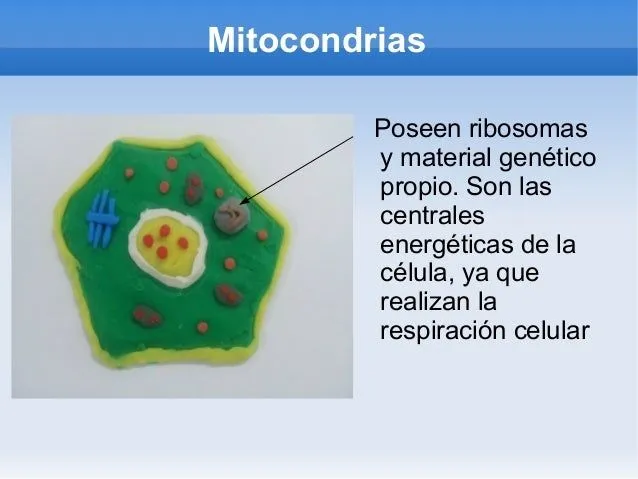 Mitocondrias

Poseen ribosomas y material genético propio. Son las centrales energéticas de la célula, ya que realizan la respiración celular